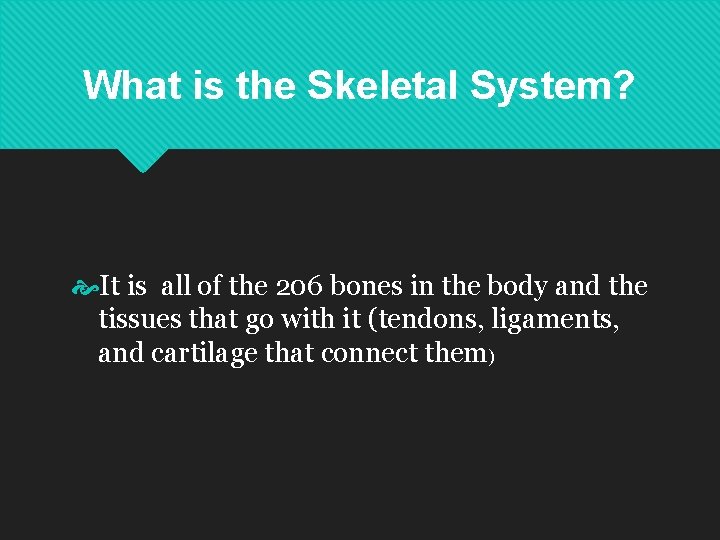 What is the Skeletal System?

It is all of the 206 bones in the body and the tissues that go with it (tendons, ligaments, and cartilage that connect them)